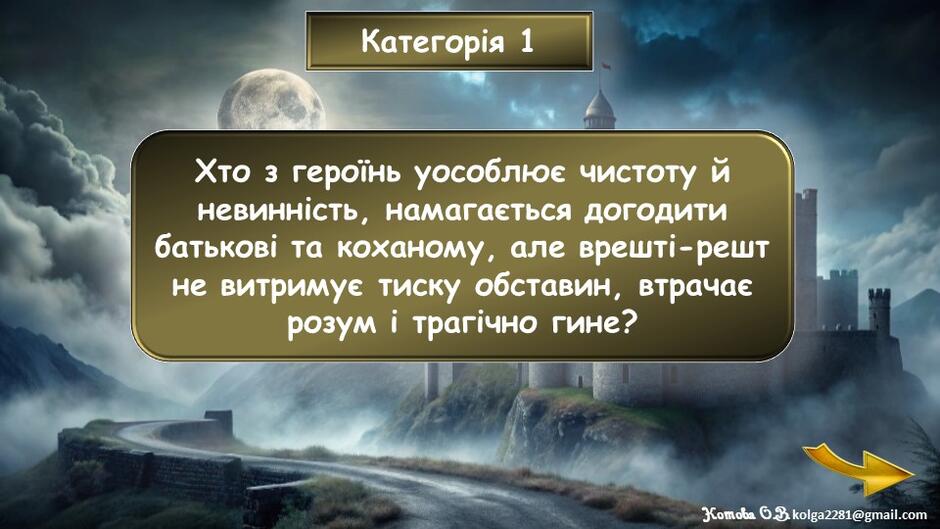 Категорія 1

Хто з героїнь уособлює чистоту й невинність, намагається догодити батькові та коханому, але врешті-решт не витримує тиску обставин, втрачає розум і трагічно гине?

Котова О.В. kolga2281@gmail.com